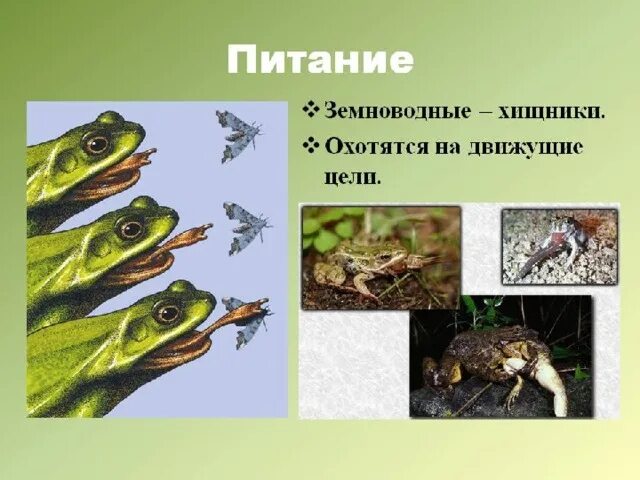 Питание

❖ Земноводные – хищники.

❖ Охотятся на движущие цели.